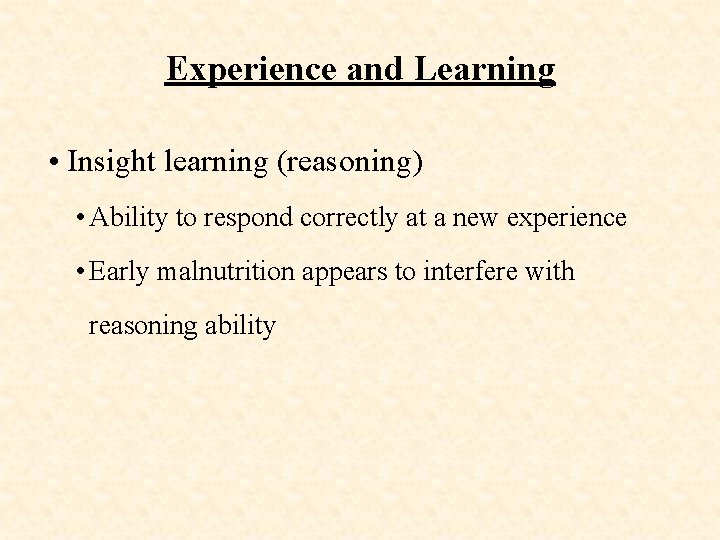 Experience and Learning

• Insight learning (reasoning)

• Ability to respond correctly at a new experience

• Early malnutrition appears to interfere with reasoning ability